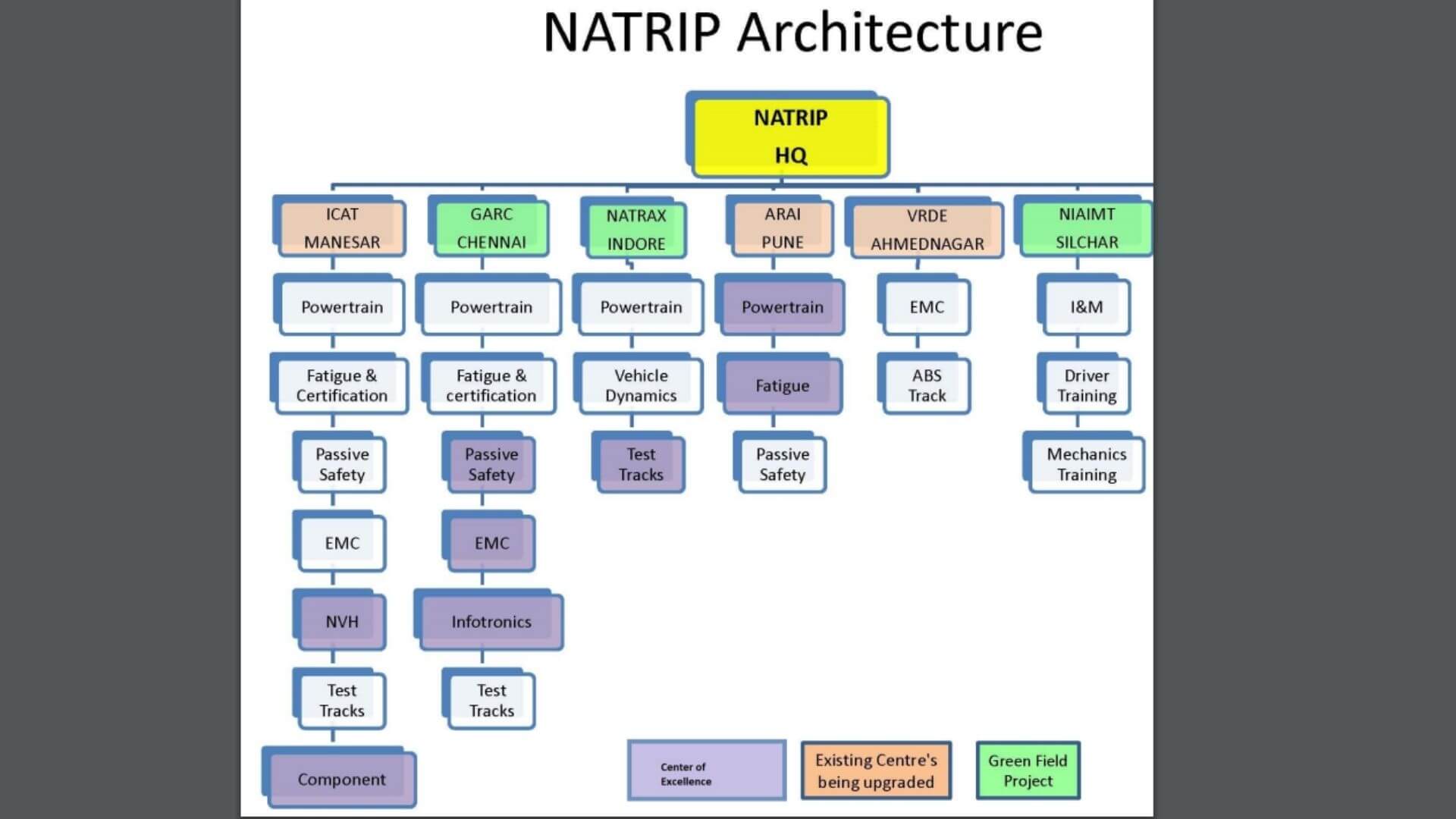 NATRIP Architecture

NATRIP
HQ

ICAT
MANESAR

Powertrain

Fatigue & Certification

Passive Safety

EMC

NVH

Test Tracks

Component

GARC
CHENNAI

Powertrain

Fatigue & certification

Passive Safety

EMC

Infotronics

Test Tracks

NATRAX
INDORE

Powertrain

Vehicle Dynamics

Test Tracks

ARAI
PUNE

Powertrain

Fatigue

Passive Safety

VRDE
AHMEDNAGAR

EMC

ABS Track

NIAIMT
SILCHAR

I&M

Driver Training

Mechanics Training

Center of Excellence

Existing Centre's being upgraded

Green Field Project